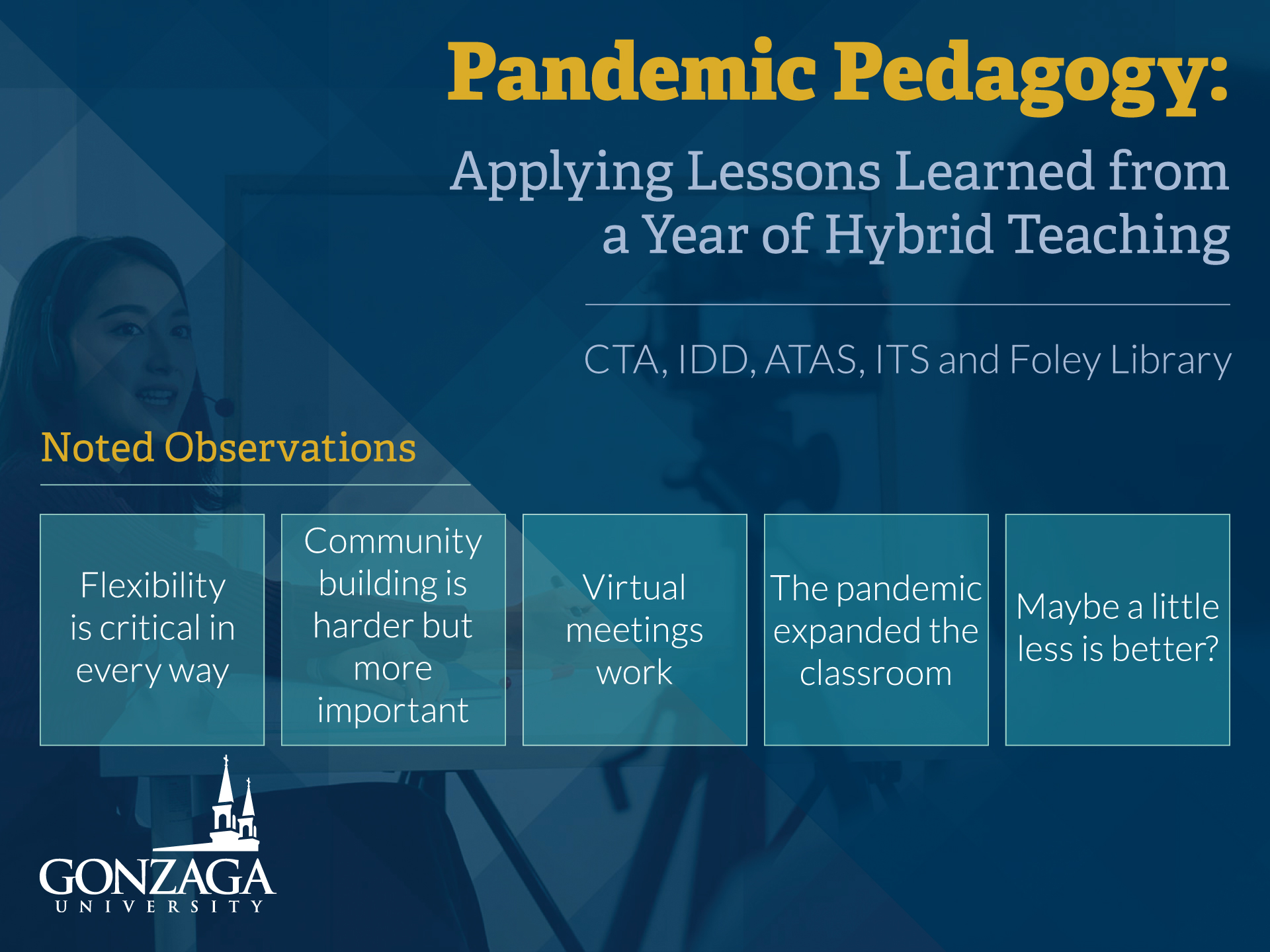 Pandemic Pedagogy:

Applying Lessons Learned from a Year of Hybrid Teaching

CTA, IDD, ATAS, ITS and Foley Library

Noted Observations

Flexibility is critical in every way

Community building is harder but more important

Virtual meetings work

The pandemic expanded the classroom

Maybe a little less is better?

GONZAGA
UNIVERSITY